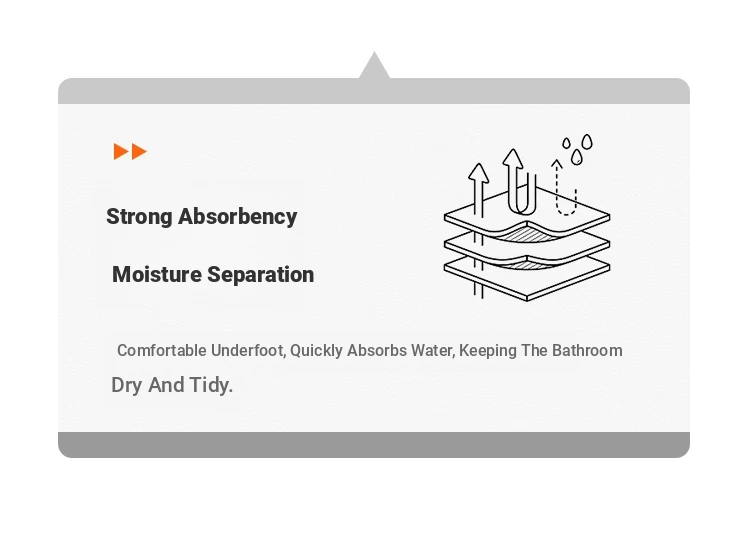 Strong Absorbency

Moisture Separation

Comfortable Underfoot, Quickly Absorbs Water, Keeping The Bathroom Dry And Tidy.